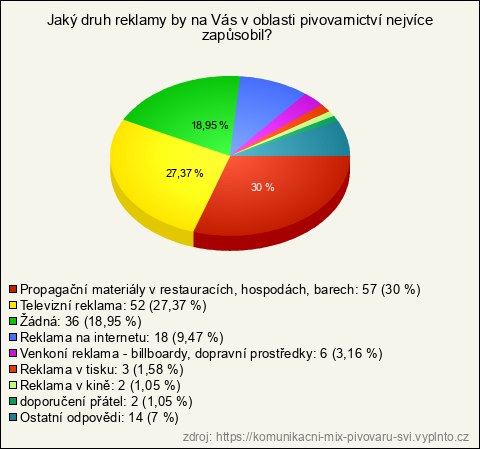 Jaký druh reklamy by na Vás v oblasti pivovarnictví nejvíce zapůsobil?

18,95 %
27,37 %
30 %

Propagační materiály v restauracích, hospodách, barech: 57 (30 %)
Televizní reklama: 52 (27,37 %)
Žádná: 36 (18,95 %)
Reklama na internetu: 18 (9,47 %)
Venkoní reklama - billboardy, dopravní prostředky: 6 (3,16 %)
Reklama v tisku: 3 (1,58 %)
Reklama v kině: 2 (1,05 %)
doporučení přátel: 2 (1,05 %)
Ostatní odpovědi: 14 (7 %)

zdroj: https://komunikacni-mix-pivovaru-svi.vyplnto.cz